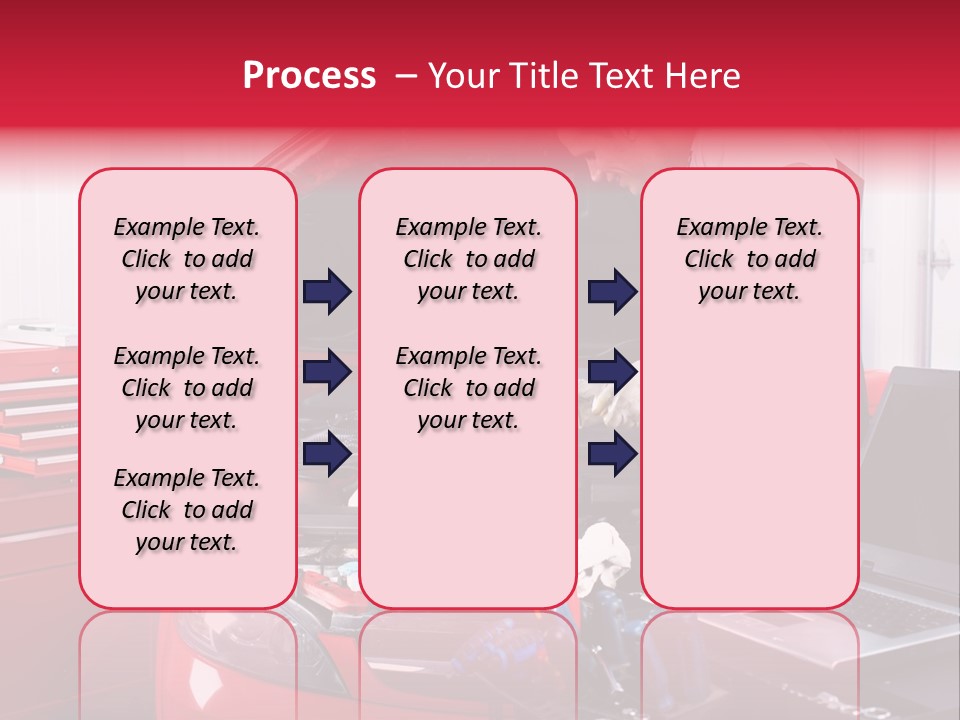 Process – Your Title Text Here

Example Text. Click to add your text.

Example Text. Click to add your text.

Example Text. Click to add your text.

Example Text. Click to add your text.

Example Text. Click to add your text.

Example Text. Click to add your text.